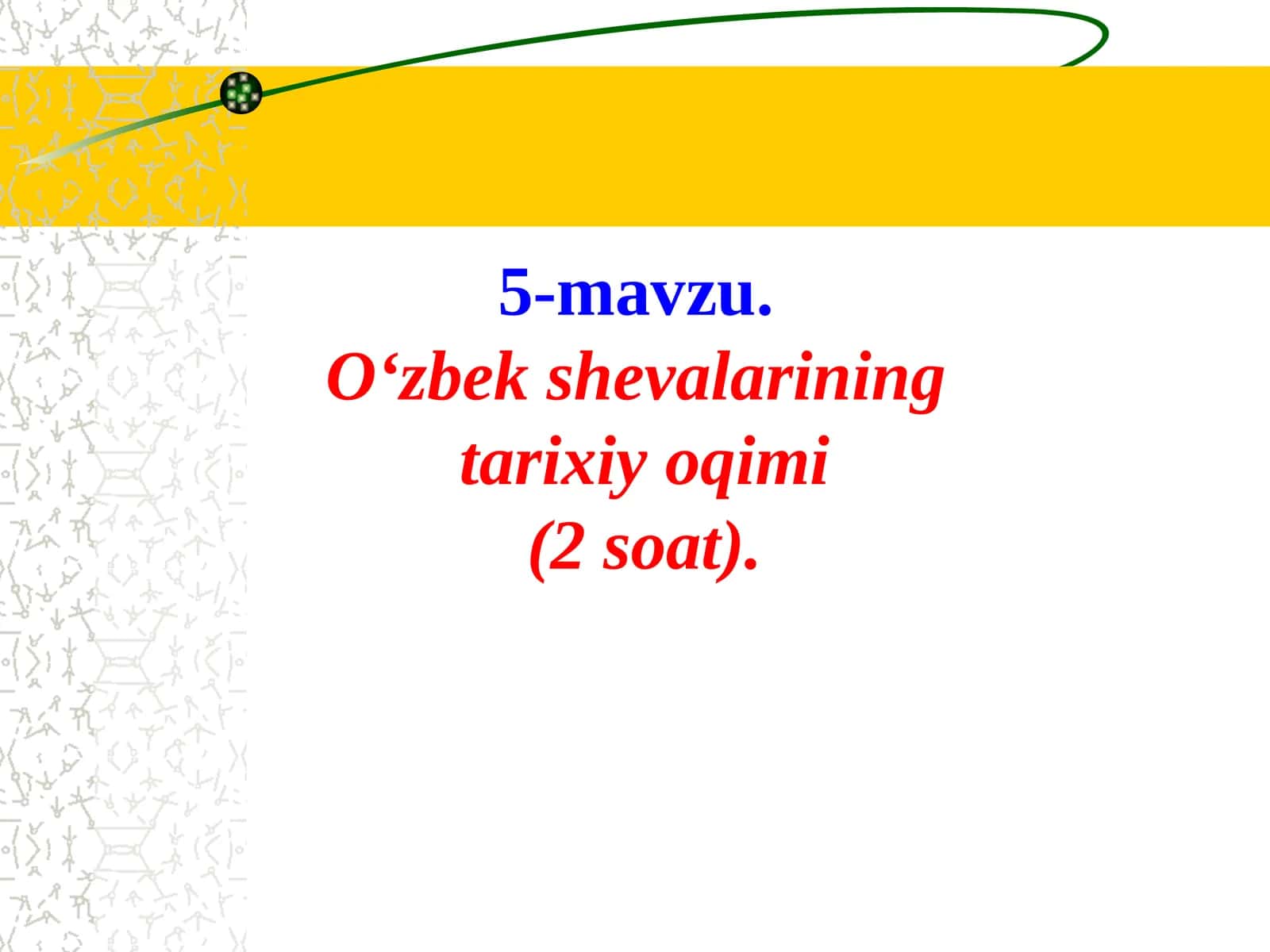 5-mavzu.
O‘zbek shevalarining tarixiy oqimi (2 soat).